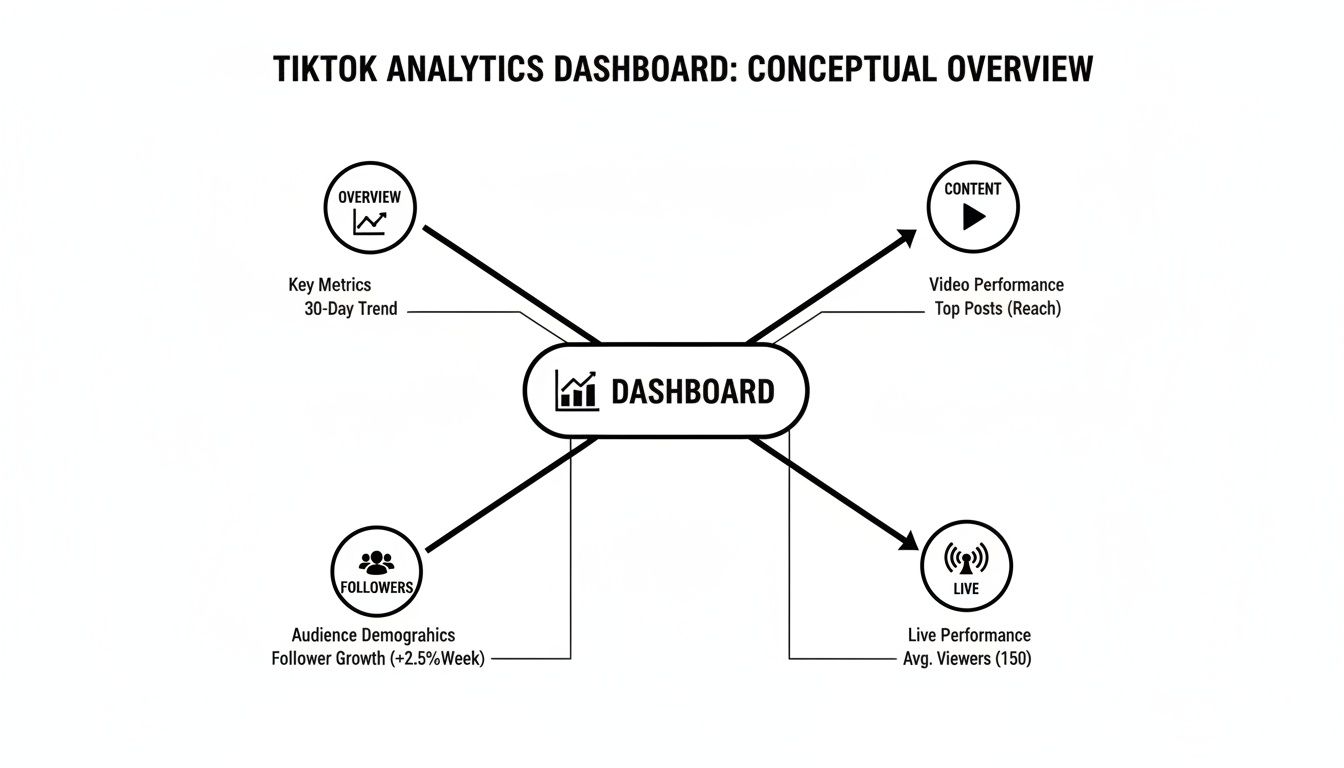 TIKTOK ANALYTICS DASHBOARD: CONCEPTUAL OVERVIEW

OVERVIEW

Key Metrics
30-Day Trend

CONTENT

Video Performance
Top Posts (Reach)

DASHBOARD

FOLLOWERS

Audience Demograhics
Follower Growth (+2.5%Week)

LIVE

Live Performance
Avg. Viewers (150)